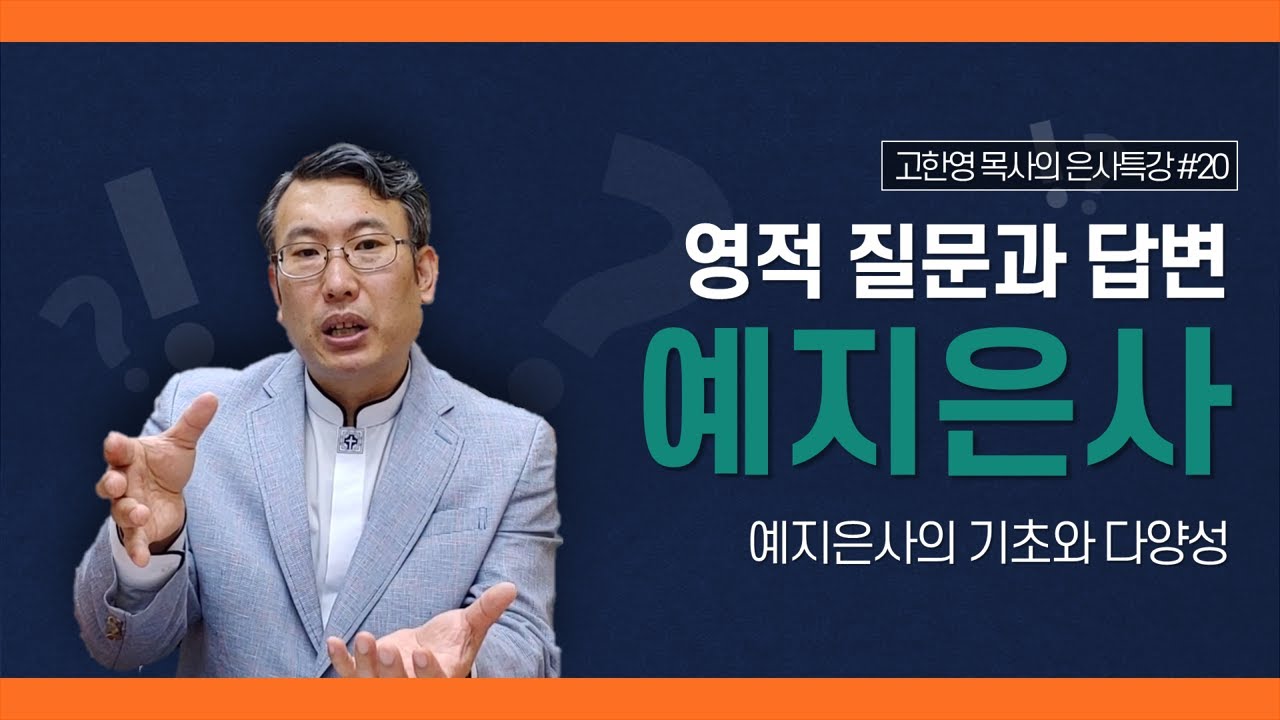 고한영 목사의 은사특강 #20

영적 질문과 답변

예지은사

예지은사의 기초와 다양성